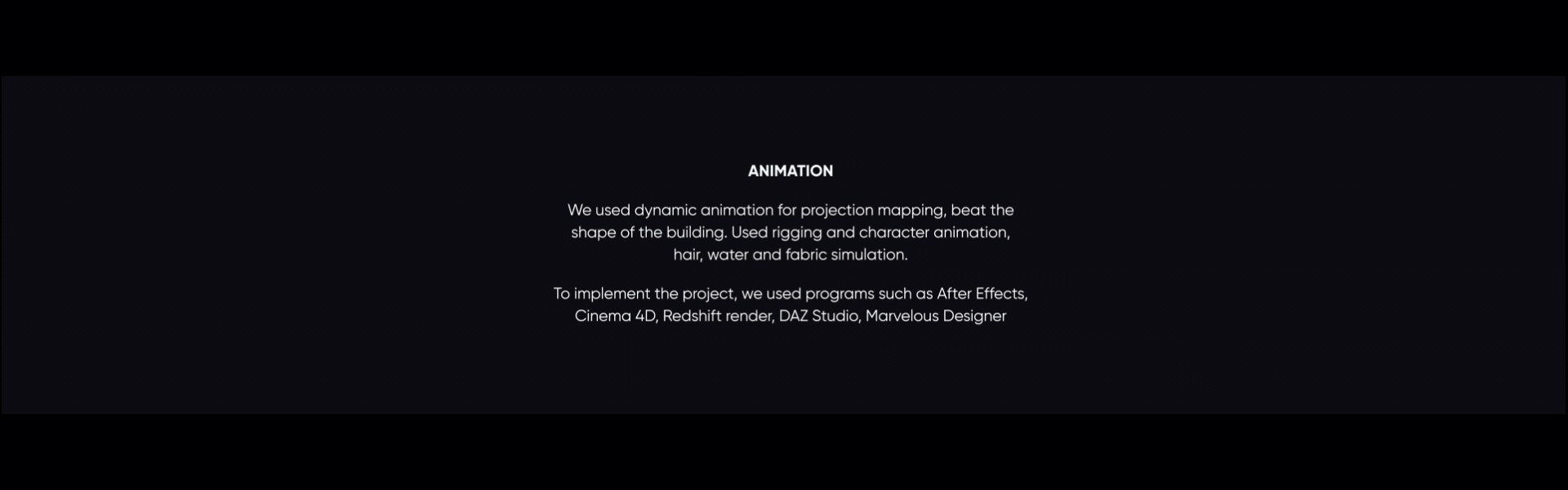 ANIMATION

We used dynamic animation for projection mapping, beat the shape of the building. Used rigging and character animation, hair, water and fabric simulation.

To implement the project, we used programs such as After Effects, Cinema 4D, Redshift render, DAZ Studio, Marvelous Designer